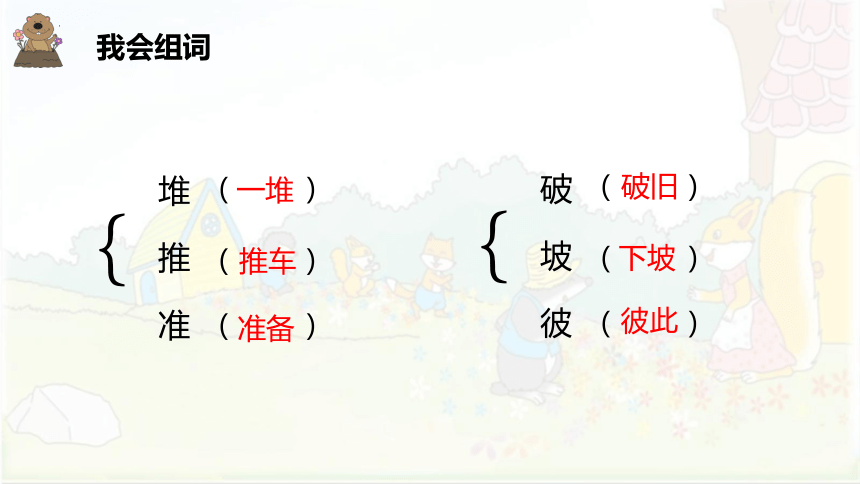 我会组词

堆（一堆）
推（推车）
准（准备）

破（破旧）
坡（下坡）
彼（彼此）